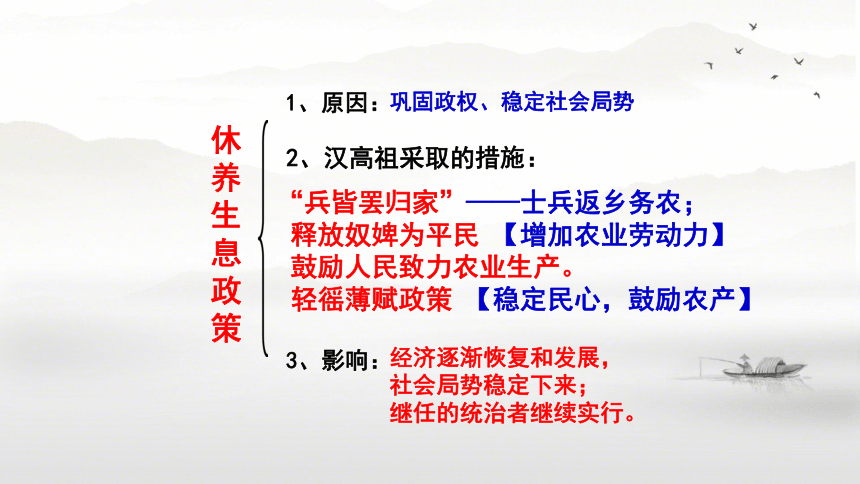 休养生息政策

1、原因：巩固政权、稳定社会局势

2、汉高祖采取的措施：

“兵皆罢归家”——士兵返乡务农；
释放奴婢为平民 【增加农业劳动力】
鼓励人民致力农业生产。
轻徭薄赋政策 【稳定民心，鼓励农产】

3、影响：经济逐渐恢复和发展，
社会局势稳定下来；
继任的统治者继续实行。